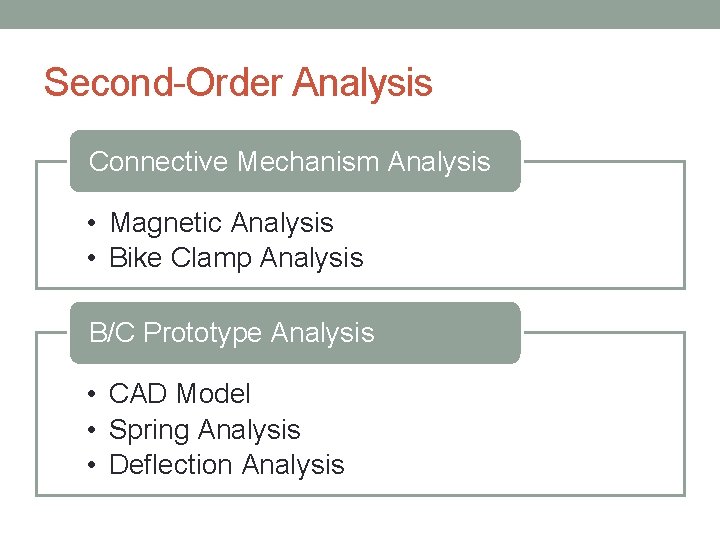 Second-Order Analysis

Connective Mechanism Analysis

• Magnetic Analysis
• Bike Clamp Analysis

B/C Prototype Analysis

• CAD Model
• Spring Analysis
• Deflection Analysis